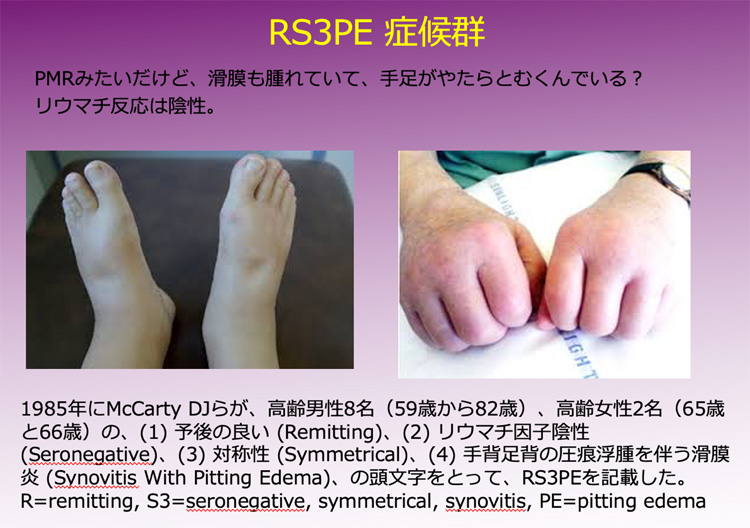 RS3PE 症候群

PMRみたいだけど、滑膜も腫れていて、手足がやたらとむくんでいる？
リウマチ反応は陰性。

1985年にMcCarty DJらが、高齢男性8名（59歳から82歳）、高齢女性2名（65歳と66歳）の、(1) 予後の良い (Remitting)、(2) リウマチ因子陰性 (Seronegative)、(3) 対称性 (Symmetrical)、(4) 手背足背の圧痕浮腫を伴う滑膜炎 (Synovitis With Pitting Edema)、の頭文字をとって、RS3PEを記載した。
R=remitting, S3=seronegative, symmetrical, synovitis, PE=pitting edema